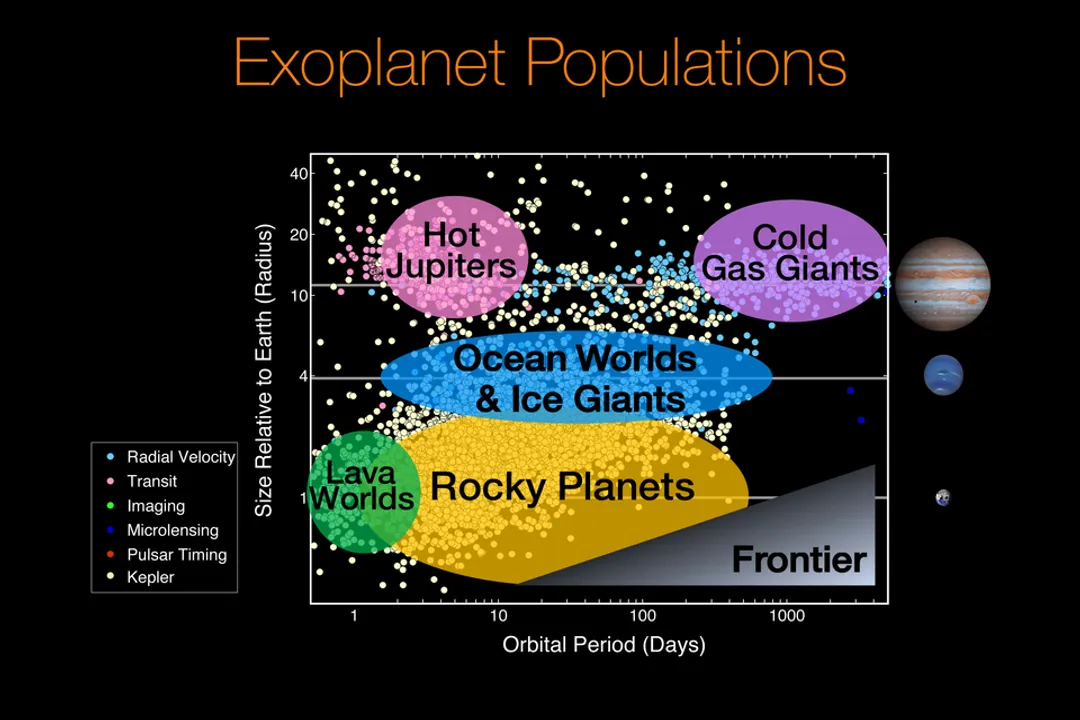 Exoplanet Populations

Size Relative to Earth (Radius)

40
20
10
4
1

Hot Jupiters

Cold Gas Giants

Ocean Worlds & Ice Giants

Lava Worlds

Rocky Planets

Frontier

1
10
100
1000

Orbital Period (Days)

Radial Velocity
Transit
Imaging
Microlensing
Pulsar Timing
Kepler